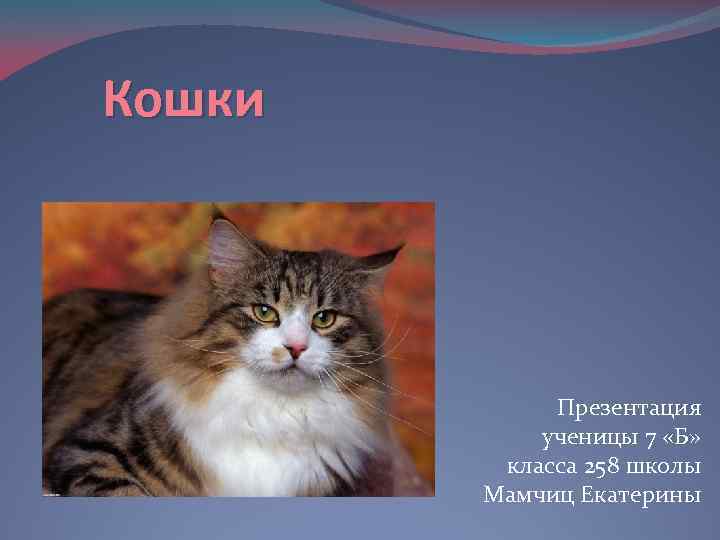 Кошки

Презентация ученицы 7 «Б» класса 258 школы Мамчиц Екатерины